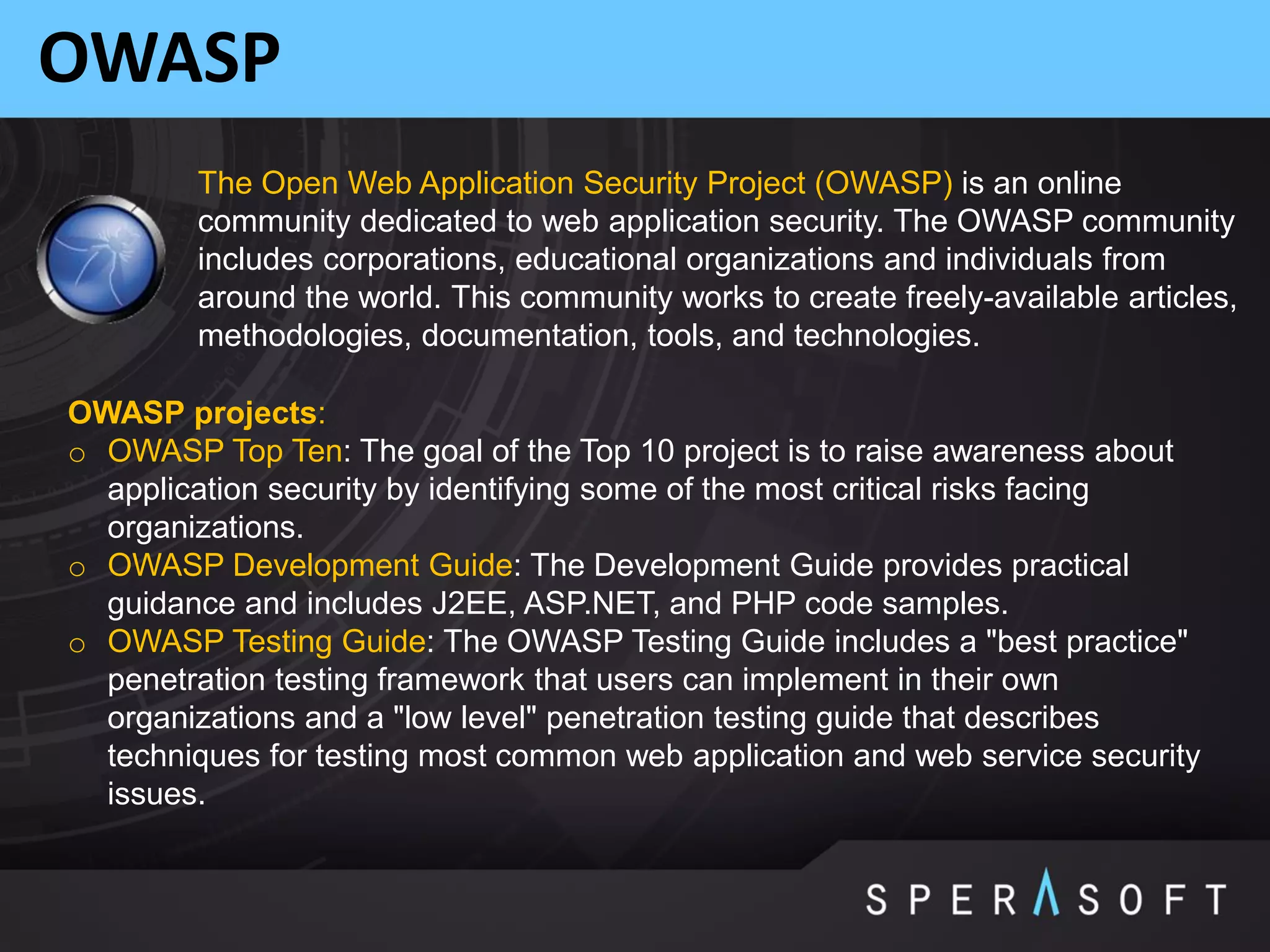 OWASP

The Open Web Application Security Project (OWASP) is an online community dedicated to web application security. The OWASP community includes corporations, educational organizations and individuals from around the world. This community works to create freely-available articles, methodologies, documentation, tools, and technologies.

OWASP projects:
o OWASP Top Ten: The goal of the Top 10 project is to raise awareness about application security by identifying some of the most critical risks facing organizations.
o OWASP Development Guide: The Development Guide provides practical guidance and includes J2EE, ASP.NET, and PHP code samples.
o OWASP Testing Guide: The OWASP Testing Guide includes a "best practice" penetration testing framework that users can implement in their own organizations and a "low level" penetration testing guide that describes techniques for testing most common web application and web service security issues.

SPERASOFT